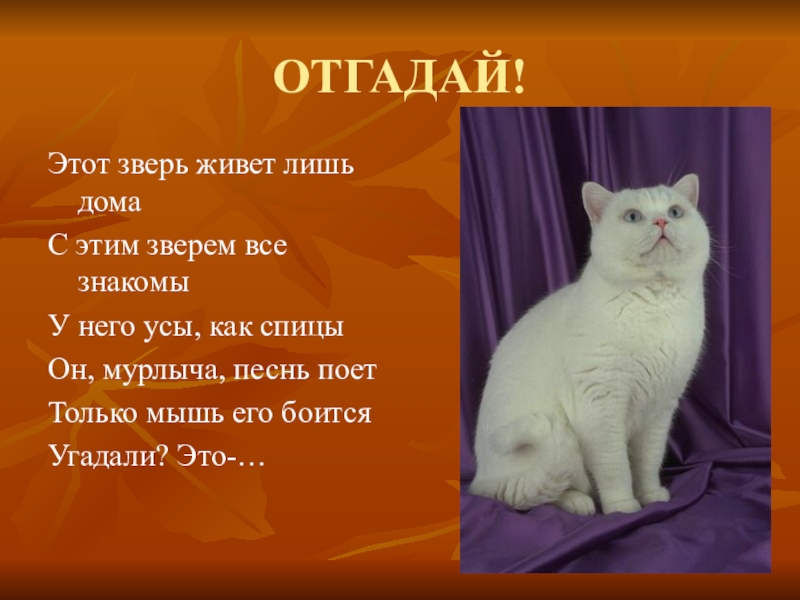 ОТГАДАЙ!

Этот зверь живет лишь дома

С этим зверем все знакомы

У него усы, как спицы

Он, мурлыча, песнь поет

Только мышь его боится

Угадали? Это-…